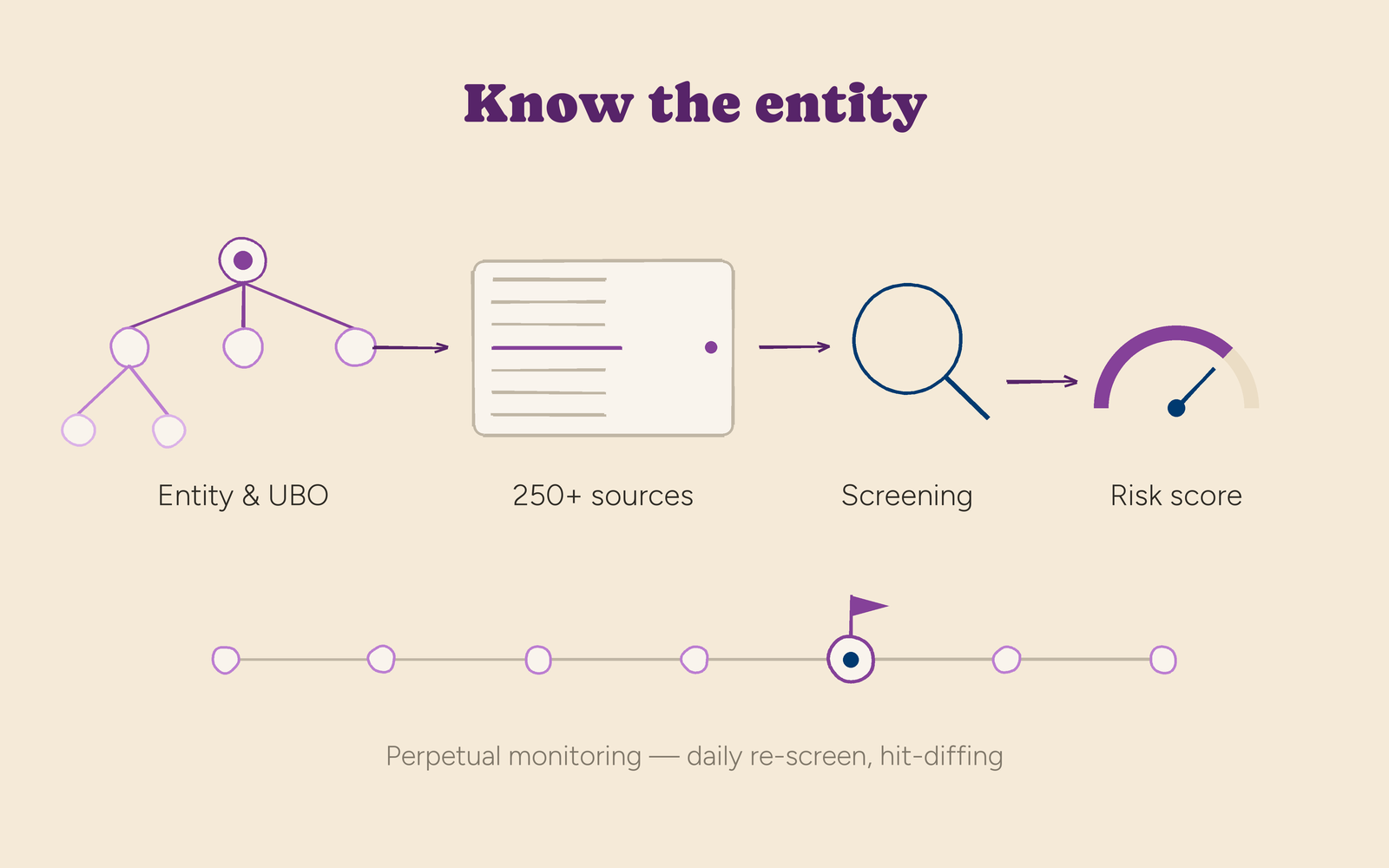 Know the entity

Entity & UBO

250+ sources

Screening

Risk score

Perpetual monitoring — daily re-screen, hit-diffing